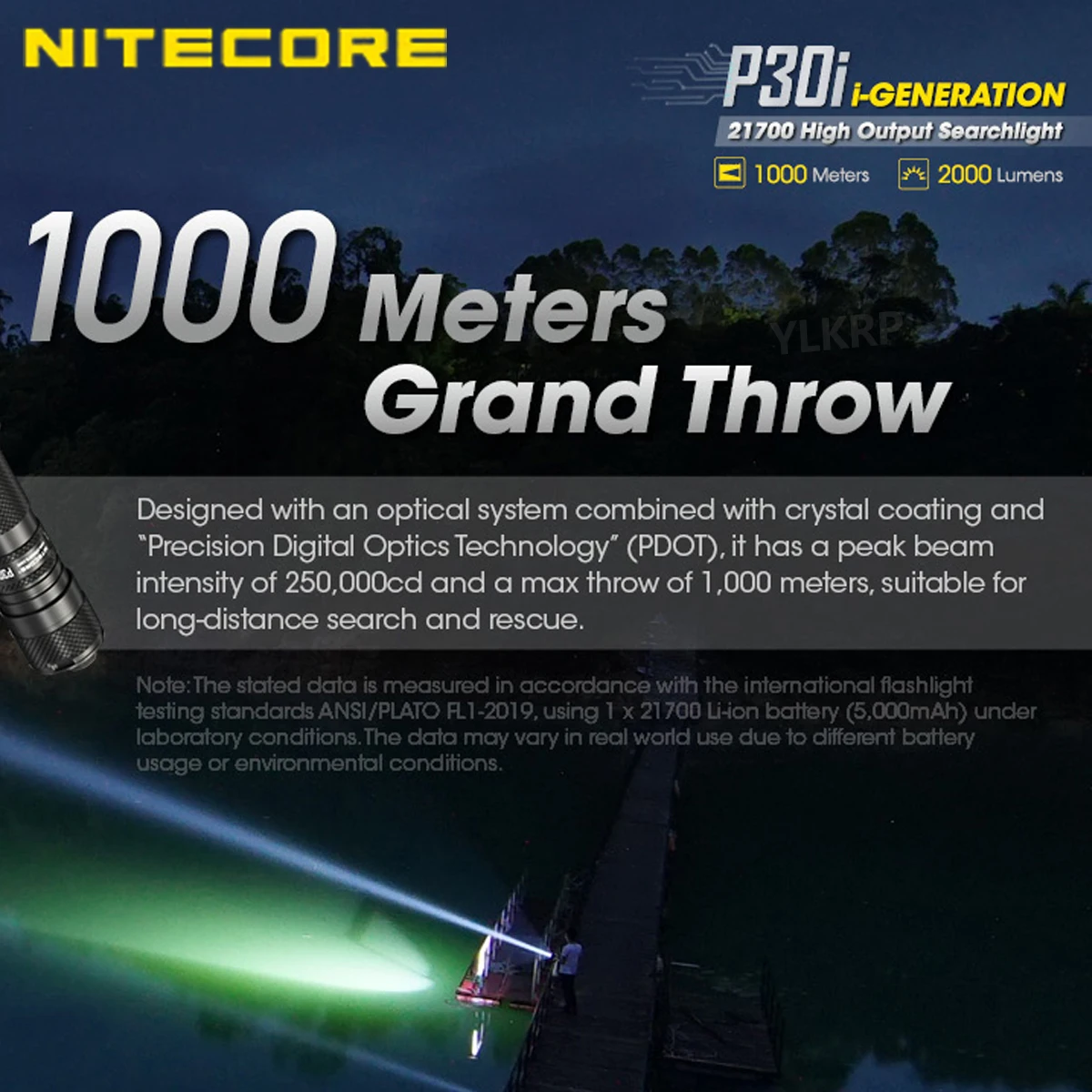 NITECORE

P30i i-GENERATION
21700 High Output Searchlight
1000 Meters 2000 Lumens

1000 Meters
Grand Throw

YLKRP

Designed with an optical system combined with crystal coating and "Precision Digital Optics Technology" (PDOT), it has a peak beam intensity of 250,000cd and a max throw of 1,000 meters, suitable for long-distance search and rescue.

Note: The stated data is measured in accordance with the international flashlight testing standards ANSI/PLATO FL1-2019, using 1 x 21700 Li-ion battery (5,000mAh) under laboratory conditions. The data may vary in real world use due to different battery usage or environmental conditions.